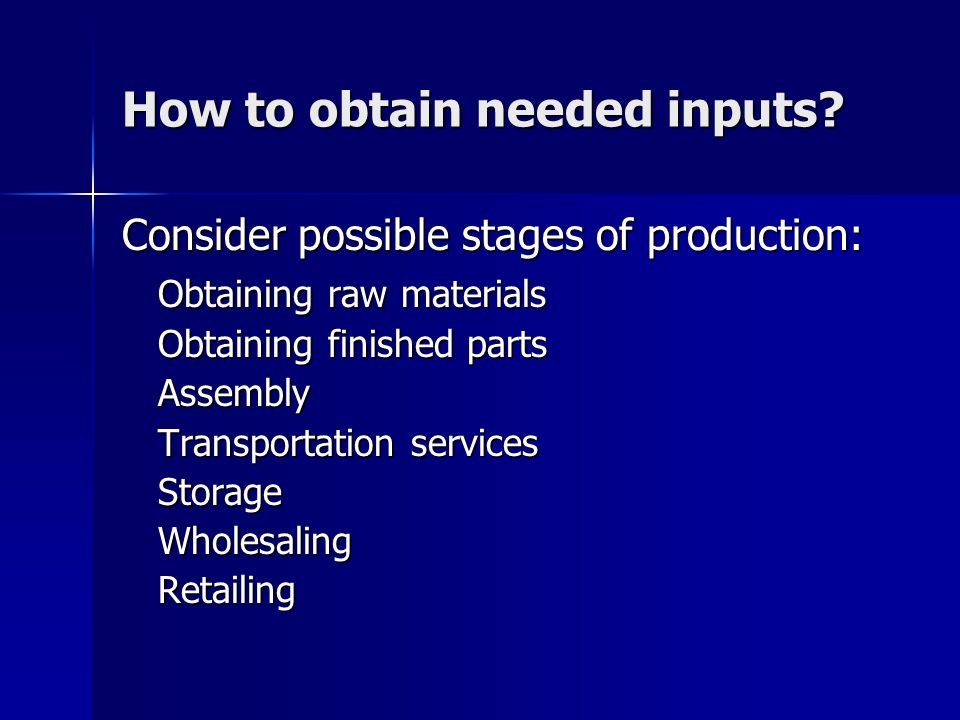 How to obtain needed inputs?

Consider possible stages of production:

Obtaining raw materials
Obtaining finished parts
Assembly
Transportation services
Storage
Wholesaling
Retailing